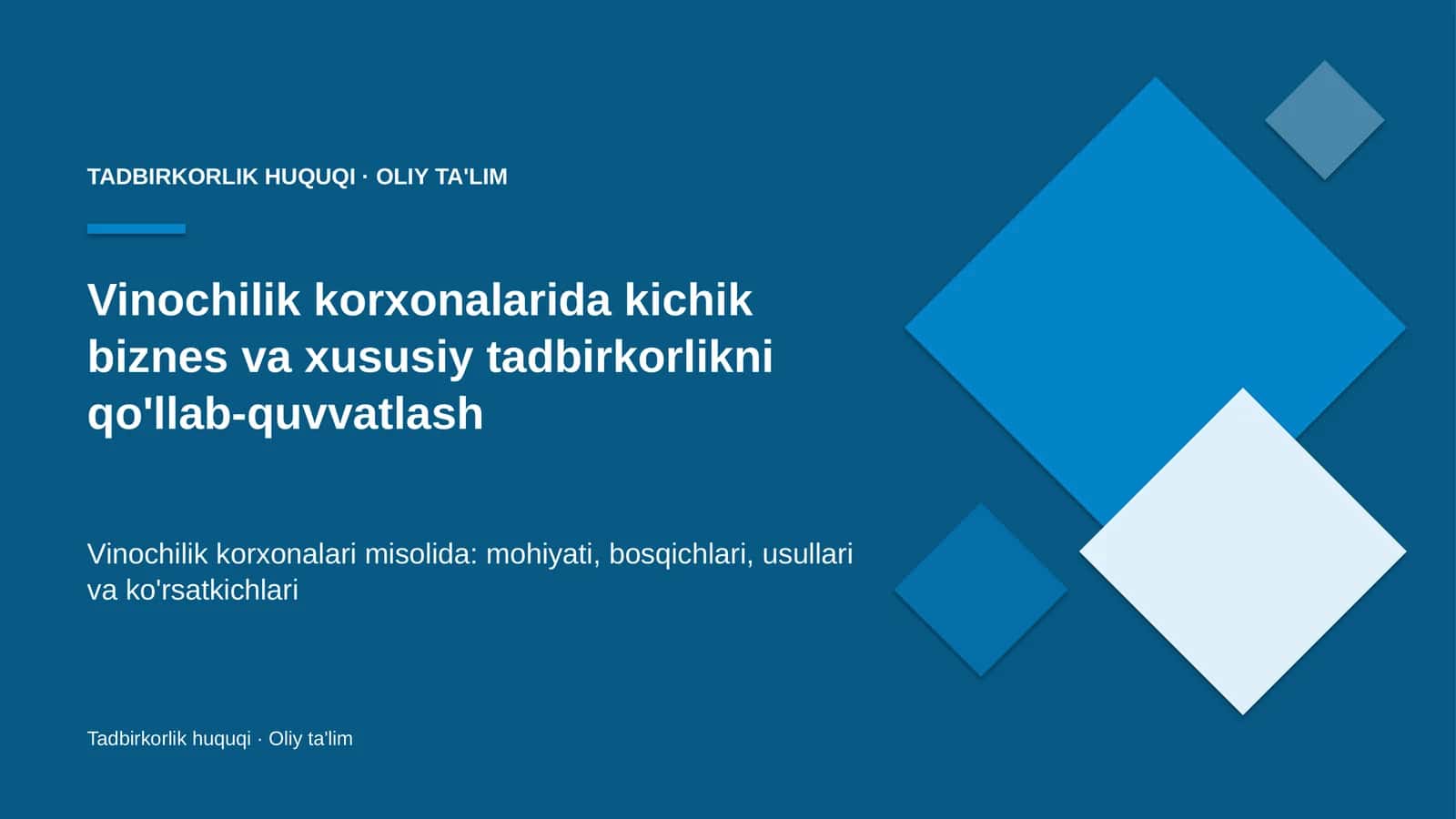 TADBIRKORLIK HUQUQI · OLIY TA'LIM

Vinochilik korxonalarida kichik biznes va xususiy tadbirkorlikni qo'llab-quvvatlash

Vinochilik korxonalari misolida: mohiyati, bosqichlari, usullari va ko'rsatkichlari

Tadbirkorlik huquqi · Oliy ta'lim